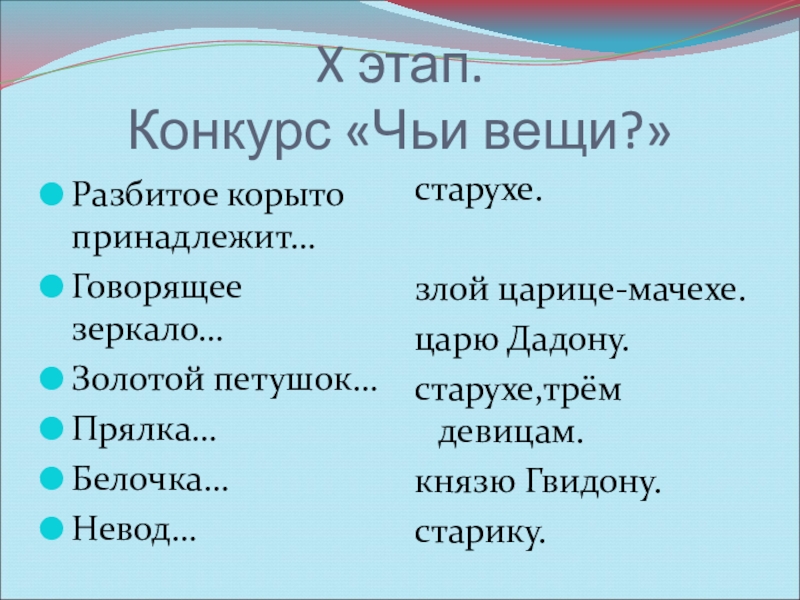 X этап.
Конкурс «Чьи вещи?»

Разбитое корыто принадлежит…
Говорящее зеркало…
Золотой петушок…
Прялка…
Белочка…
Невод…

старухе.
злой царице-мачехе.
царю Дадону.
старухе,трём девицам.
князю Гвидону.
старику.